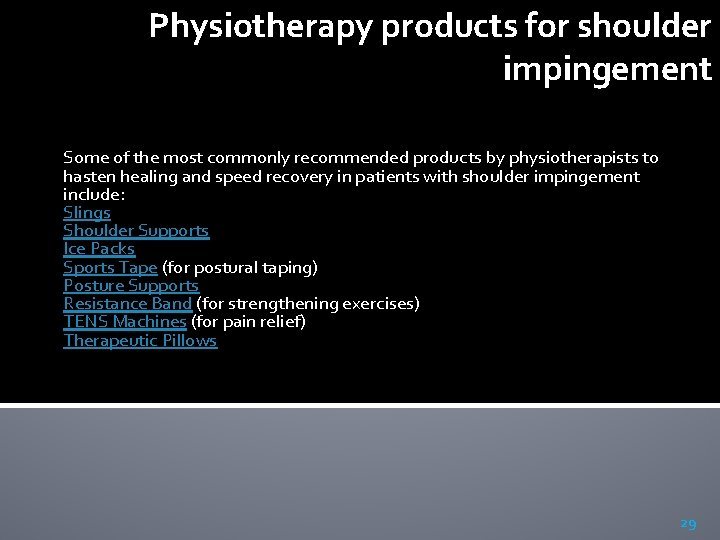 Physiotherapy products for shoulder impingement

Some of the most commonly recommended products by physiotherapists to hasten healing and speed recovery in patients with shoulder impingement include:
Slings
Shoulder Supports
Ice Packs
Sports Tape (for postural taping)
Posture Supports
Resistance Band (for strengthening exercises)
TENS Machines (for pain relief)
Therapeutic Pillows

29